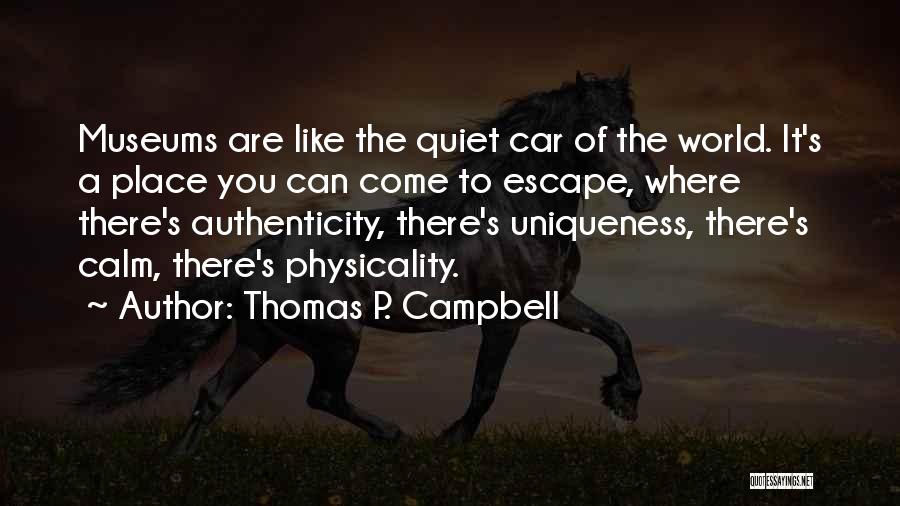 Museums are like the quiet car of the world. It's a place you can come to escape, where there's authenticity, there's uniqueness, there's calm, there's physicality.

~ Author: Thomas P. Campbell

QUOTESSAYINGS.NET